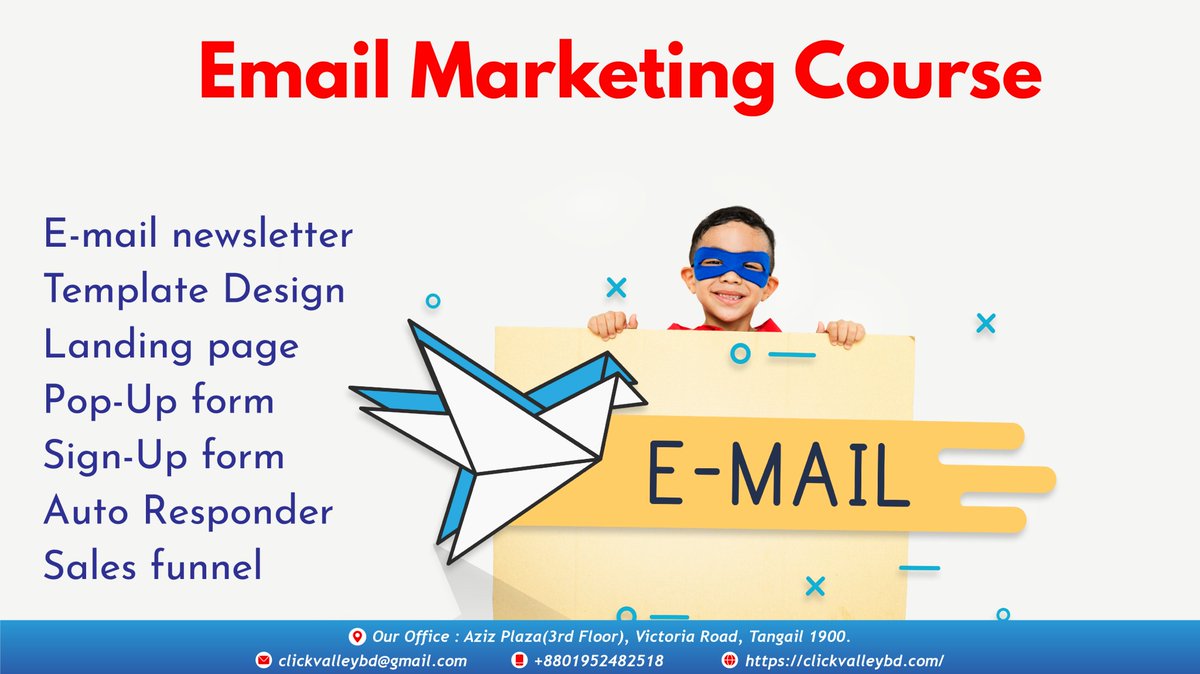 Email Marketing Course

E-mail newsletter
Template Design
Landing page
Pop-Up form
Sign-Up form
Auto Responder
Sales funnel

E-MAIL

Our Office : Aziz Plaza(3rd Floor), Victoria Road, Tangail 1900.
clickvalleybd@gmail.com +8801952482518 https://clickvalleybd.com/